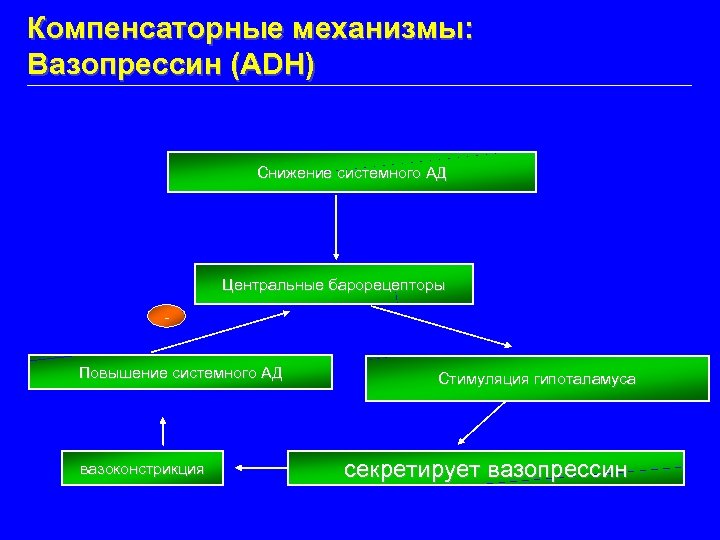 Компенсаторные механизмы: Вазопрессин (ADH)

Снижение системного АД

Центральные барорецепторы

-

Повышение системного АД

Стимуляция гипоталамуса

вазоконстрикция

секретирует вазопрессин